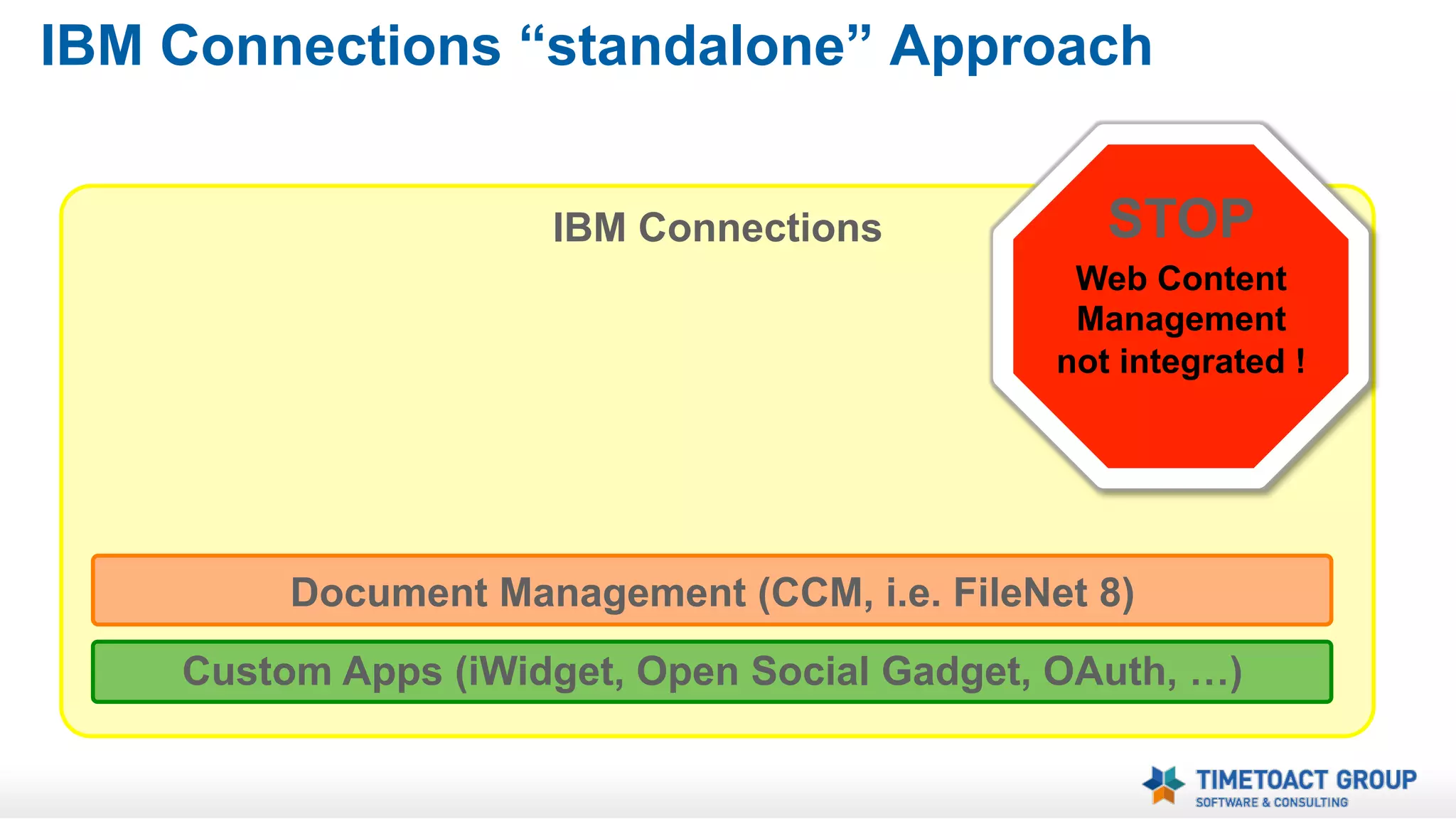 IBM Connections “standalone” Approach

IBM Connections

STOP

Web Content Management not integrated !

Document Management (CCM, i.e. FileNet 8)

Custom Apps (iWidget, Open Social Gadget, OAuth, …)

TIMETOACT GROUP
SOFTWARE & CONSULTING